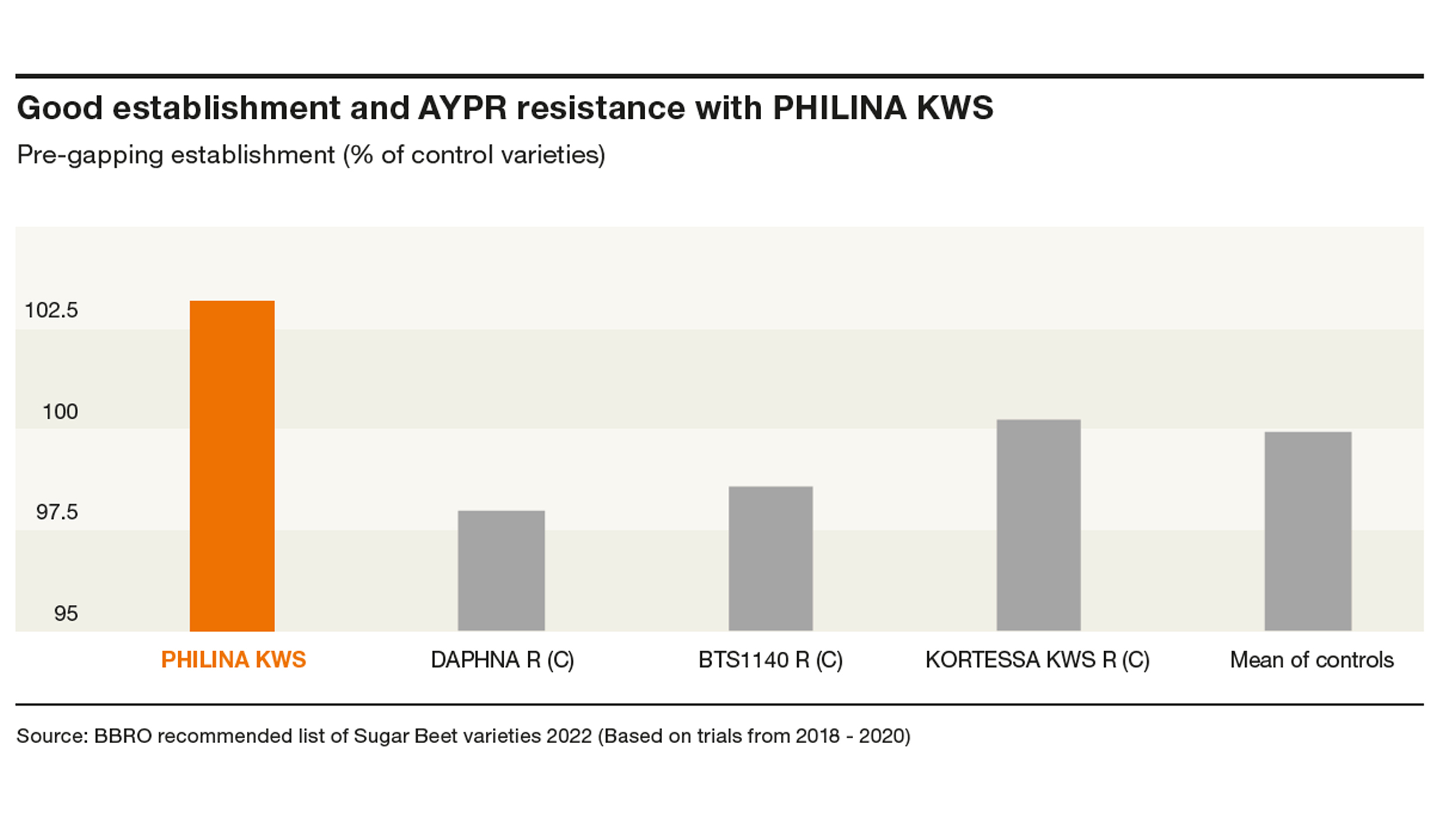 Good establishment and AYPR resistance with PHILINA KWS

Pre-gapping establishment (% of control varieties)

102.5
100
97.5
95

PHILINA KWS
DAPHNA R (C)
BTS1140 R (C)
KORTESSA KWS R (C)
Mean of controls

Source: BBRO recommended list of Sugar Beet varieties 2022 (Based on trials from 2018 - 2020)